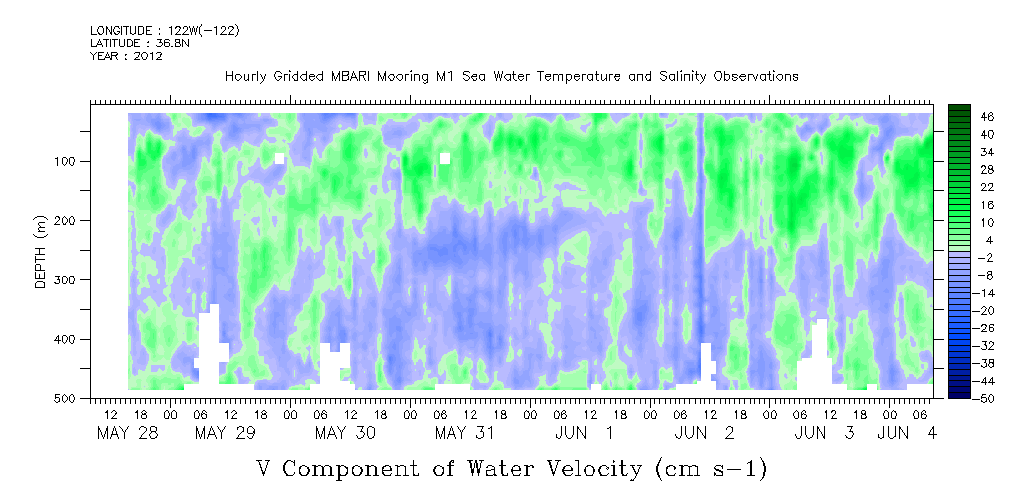 LONGITUDE : 122W(-122)
LATITUDE : 36.8N
YEAR : 2012

Hourly Gridded MBARI Mooring M1 Sea Water Temperature and Salinity Observations

DEPTH (m)

100
200
300
400
500

46
40
34
28
22
16
10
4
-2
-8
-14
-20
-26
-32
-38
-44
-50

12 18 00 06 12 18 00 06 12 18 00 06 12 18 00 06 12 18 00 06 12 18 00 06 12 18 00 06

MAY 28 MAY 29 MAY 30 MAY 31 JUN 1 JUN 2 JUN 3 JUN 4

V Component of Water Velocity (cm s-1)